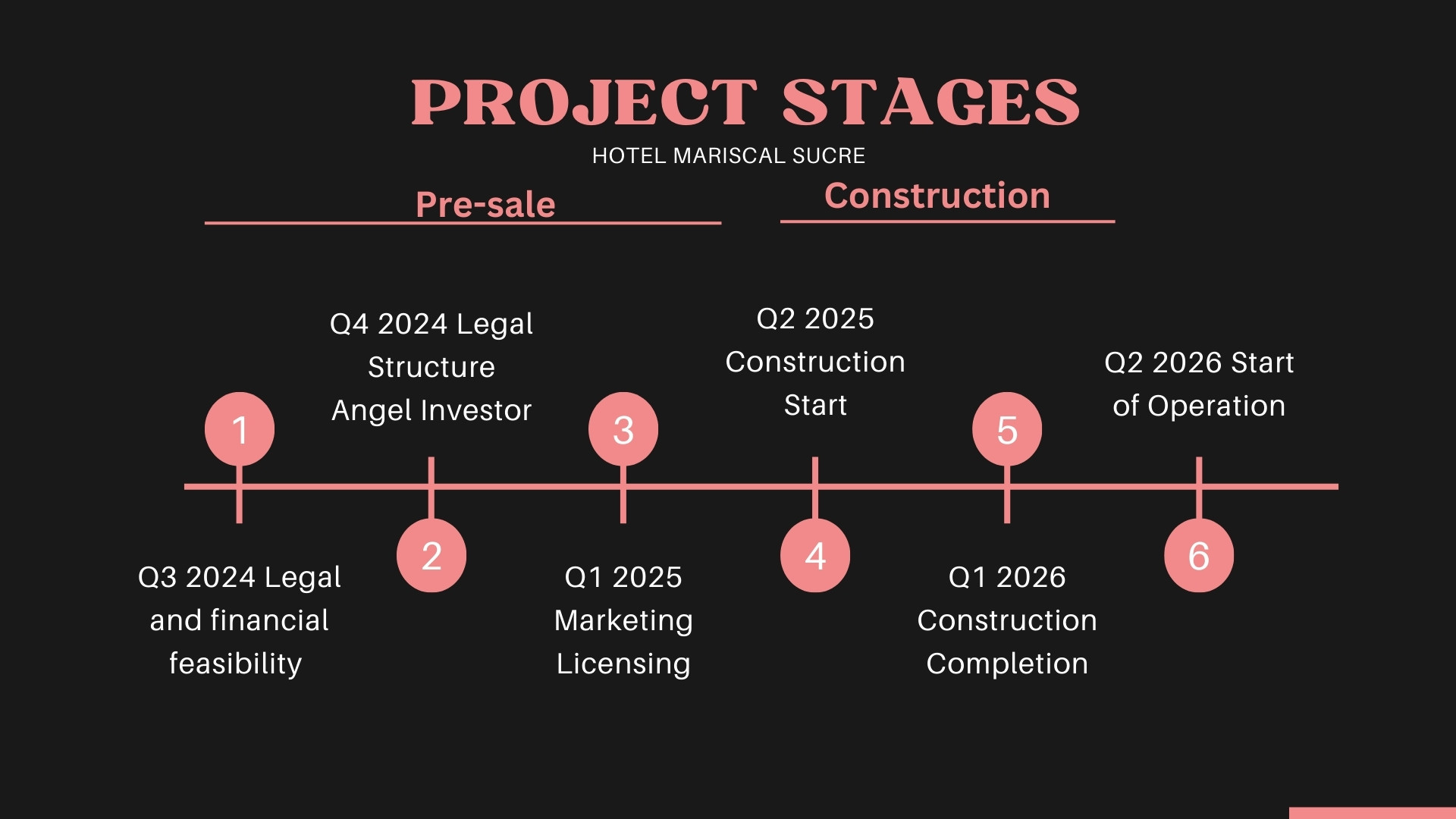 PROJECT STAGES
HOTEL MARISCAL SUCRE

Pre-sale

Construction

1
Q3 2024 Legal and financial feasibility

2
Q4 2024 Legal Structure Angel Investor

3
Q1 2025 Marketing Licensing

4
Q2 2025 Construction Start

5
Q1 2026 Construction Completion

6
Q2 2026 Start of Operation